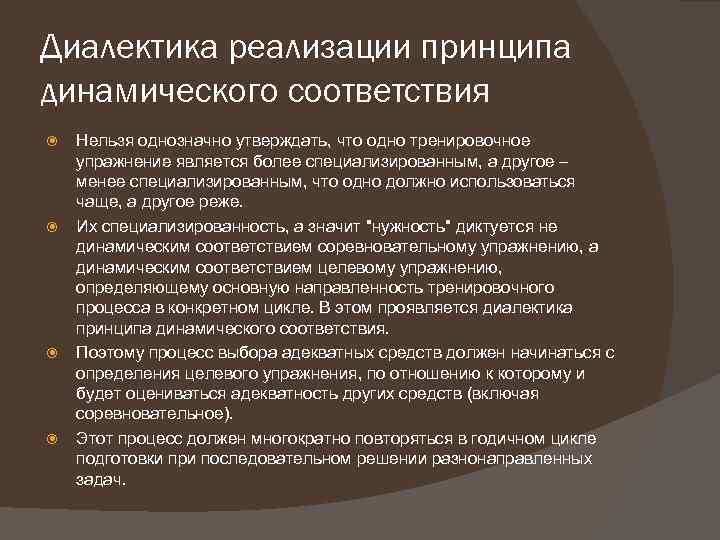 Диалектика реализации принципа динамического соответствия

Нельзя однозначно утверждать, что одно тренировочное упражнение является более специализированным, а другое – менее специализированным, что одно должно использоваться чаще, а другое реже.

Их специализированность, а значит "нужность" диктуется не динамическим соответствием соревновательному упражнению, а динамическим соответствием целевому упражнению, определяющему основную направленность тренировочного процесса в конкретном цикле. В этом проявляется диалектика принципа динамического соответствия.

Поэтому процесс выбора адекватных средств должен начинаться с определения целевого упражнения, по отношению к которому и будет оцениваться адекватность других средств (включая соревновательное).

Этот процесс должен многократно повторяться в годичном цикле подготовки при последовательном решении разнонаправленных задач.